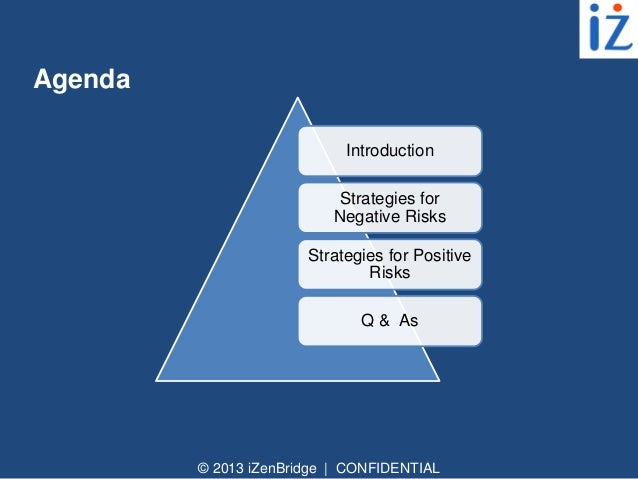 iZ

Agenda

Introduction

Strategies for Negative Risks

Strategies for Positive Risks

Q & As

© 2013 iZenBridge | CONFIDENTIAL